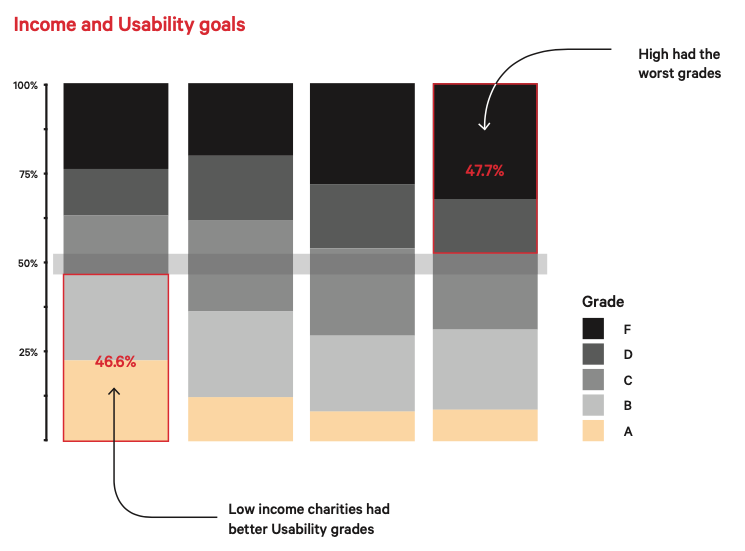 Income and Usability goals

High had the worst grades

100%

75%

50%

25%

47.7%

46.6%

Grade

F

D

C

B

A

Low income charities had better Usability grades